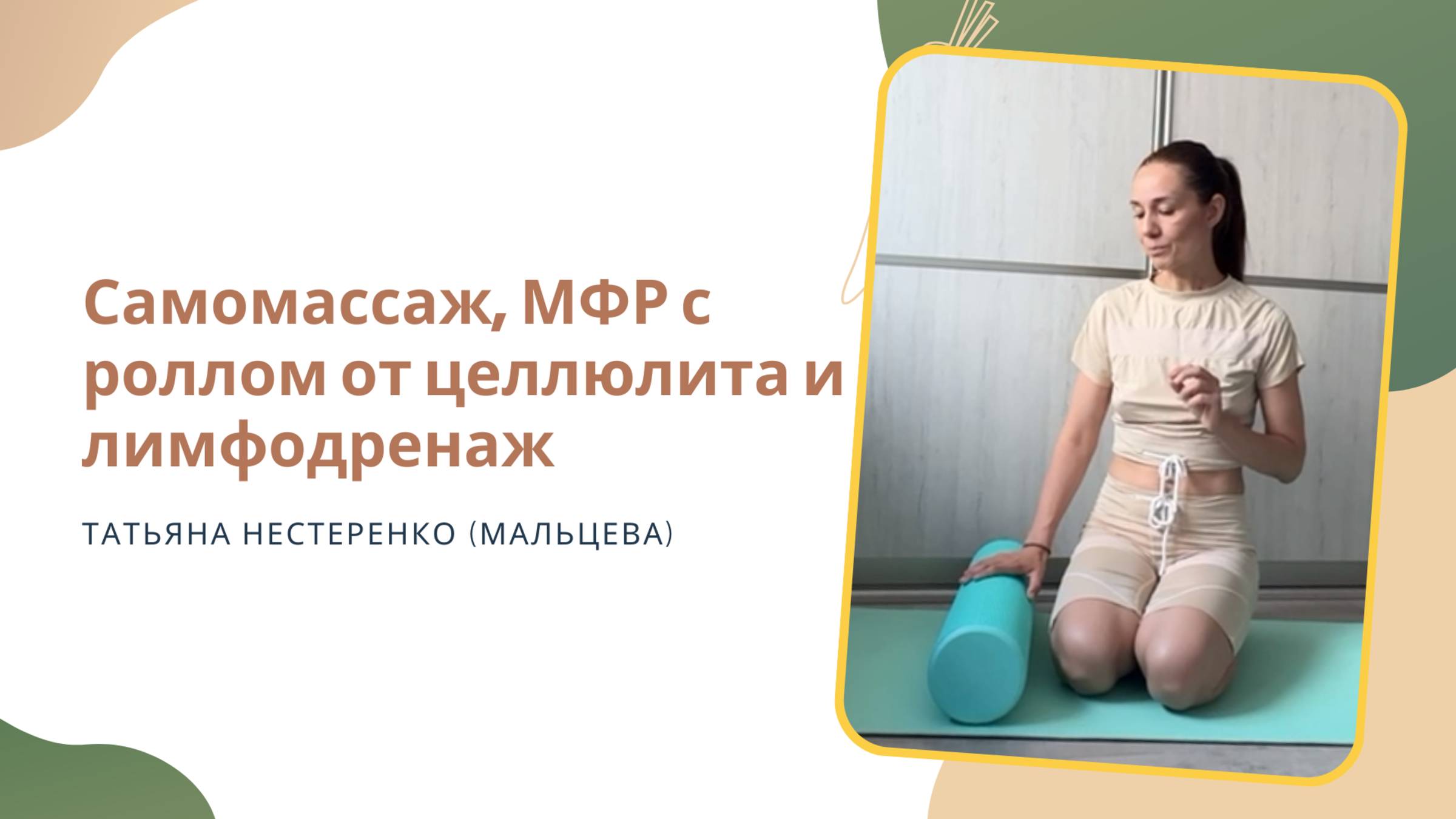 Самомассаж, МФР с роллом от целлюлита и лимфодренаж

ТАТЬЯНА НЕСТЕРЕНКО (МАЛЬЦЕВА)